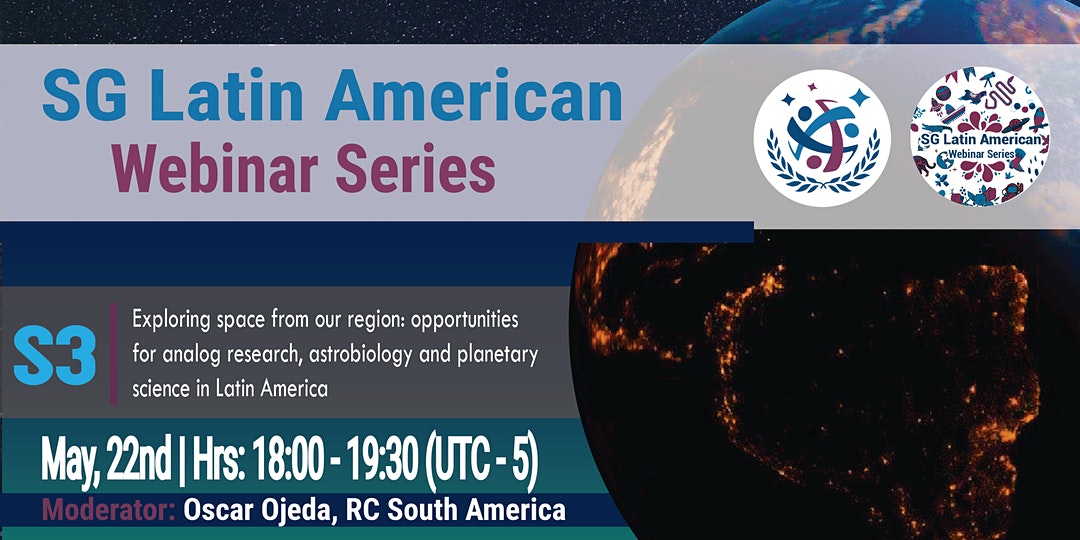 SG Latin American
Webinar Series

SG Latin American
Webinar Series

S3

Exploring space from our region: opportunities for analog research, astrobiology and planetary science in Latin America

May, 22nd | Hrs: 18:00 - 19:30 (UTC - 5)

Moderator: Oscar Ojeda, RC South America